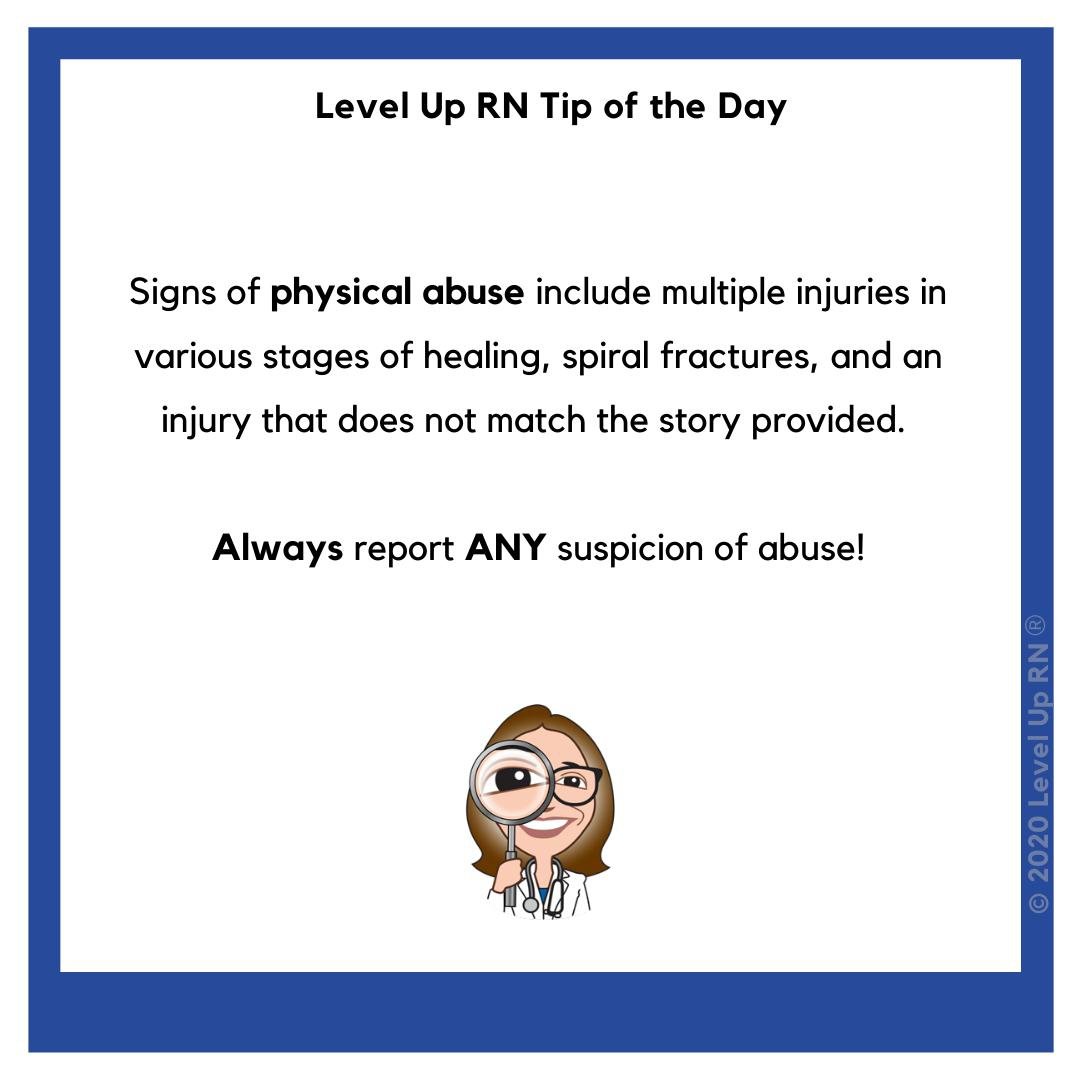 Level Up RN Tip of the Day

Signs of physical abuse include multiple injuries in various stages of healing, spiral fractures, and an injury that does not match the story provided.

Always report ANY suspicion of abuse!

© 2020 Level Up RN ®